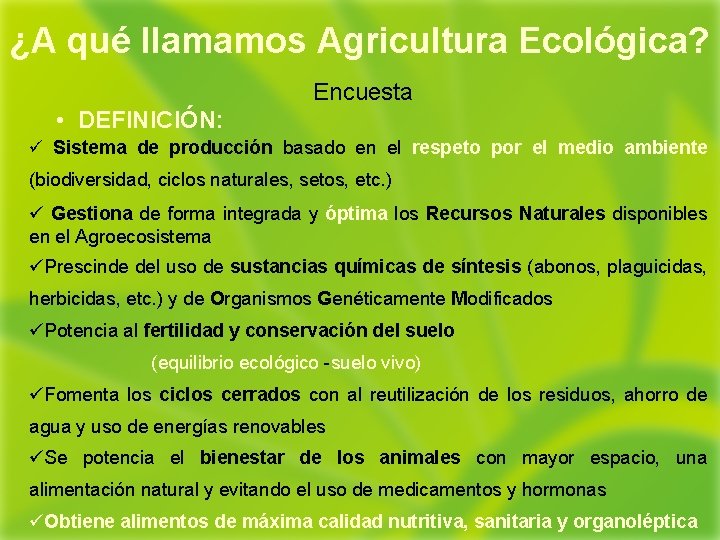 ¿A qué llamamos Agricultura Ecológica?

Encuesta

• DEFINICIÓN:

✓ Sistema de producción basado en el respeto por el medio ambiente (biodiversidad, ciclos naturales, setos, etc.)

✓ Gestiona de forma integrada y óptima los Recursos Naturales disponibles en el Agroecosistema

✓Prescinde del uso de sustancias químicas de síntesis (abonos, plaguicidas, herbicidas, etc.) y de Organismos Genéticamente Modificados

✓Potencia al fertilidad y conservación del suelo

(equilibrio ecológico -suelo vivo)

✓Fomenta los ciclos cerrados con al reutilización de los residuos, ahorro de agua y uso de energías renovables

✓Se potencia el bienestar de los animales con mayor espacio, una alimentación natural y evitando el uso de medicamentos y hormonas

✓Obtiene alimentos de máxima calidad nutritiva, sanitaria y organoléptica